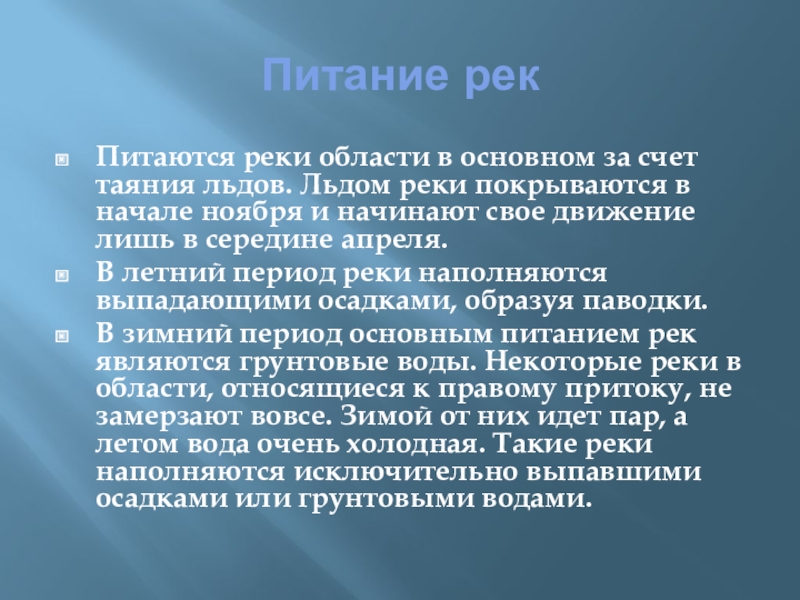 Питание рек

Питаются реки области в основном за счет таяния льдов. Льдом реки покрываются в начале ноября и начинают свое движение лишь в середине апреля.

В летний период реки наполняются выпадающими осадками, образуя паводки.

В зимний период основным питанием рек являются грунтовые воды. Некоторые реки в области, относящиеся к правому притоку, не замерзают вовсе. Зимой от них идет пар, а летом вода очень холодная. Такие реки наполняются исключительно выпавшими осадками или грунтовыми водами.